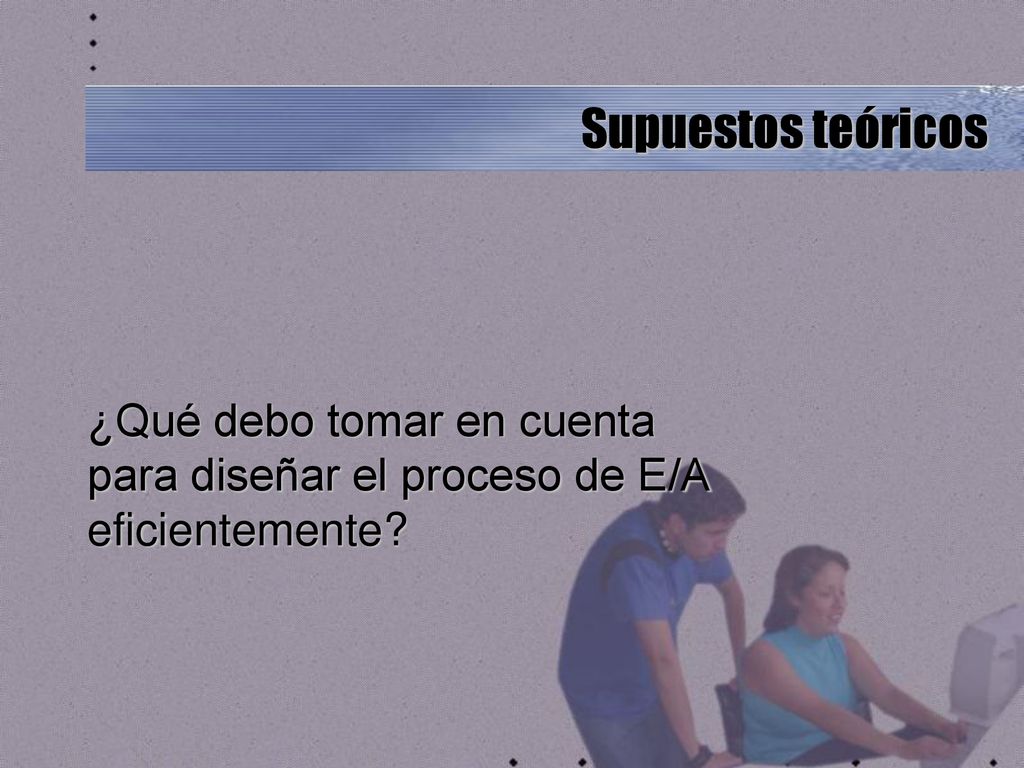 Supuestos teóricos

¿Qué debo tomar en cuenta para diseñar el proceso de E/A eficientemente?